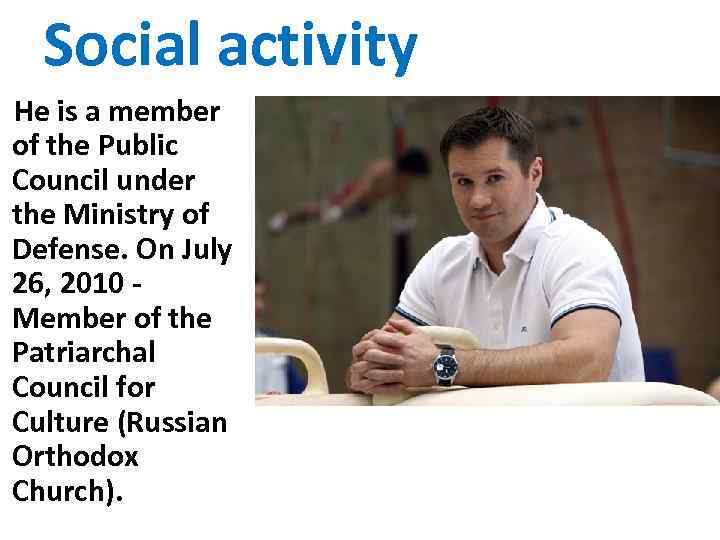 Social activity

He is a member of the Public Council under the Ministry of Defense. On July 26, 2010 - Member of the Patriarchal Council for Culture (Russian Orthodox Church).